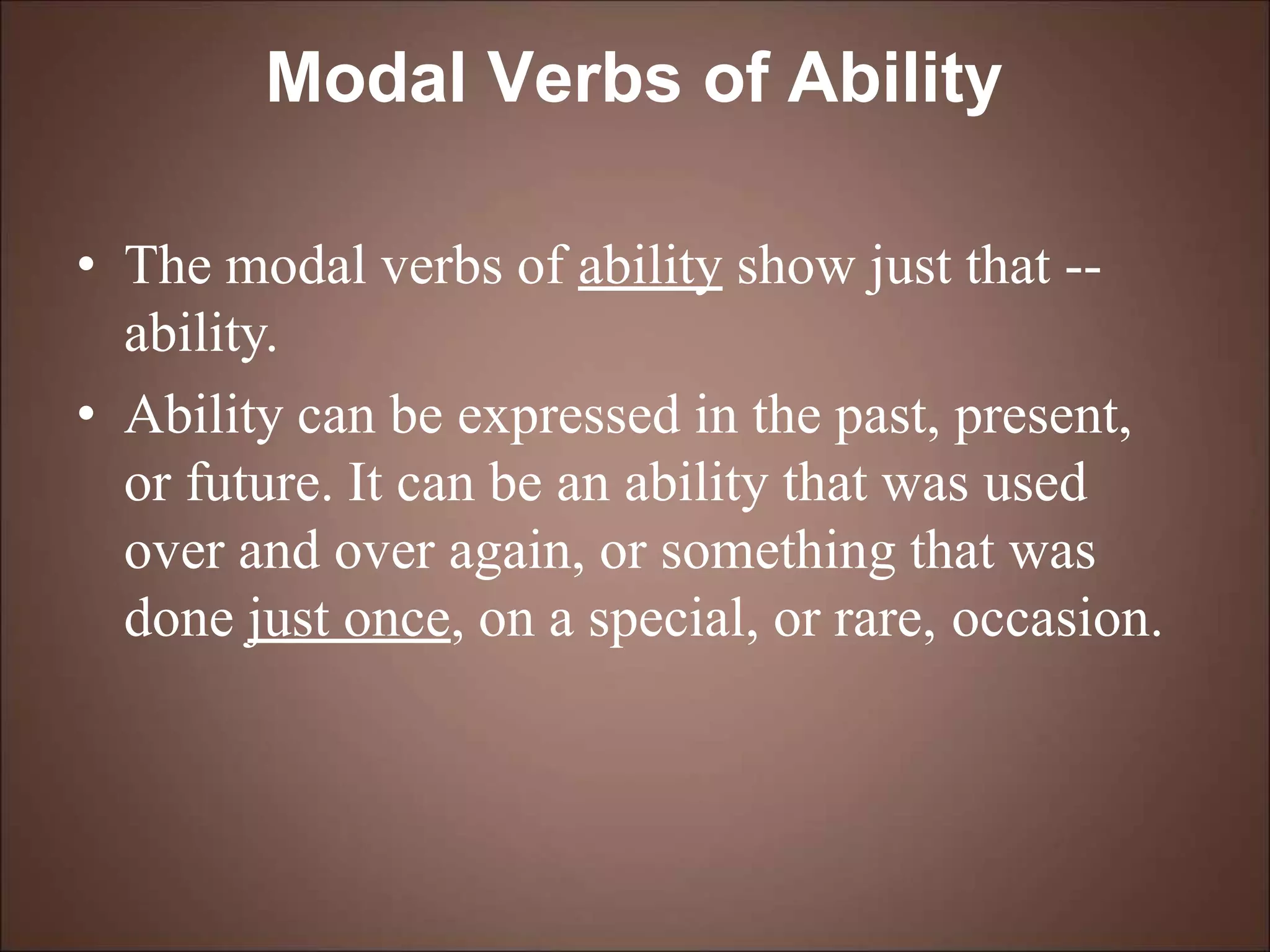 Modal Verbs of Ability

• The modal verbs of ability show just that -- ability.

• Ability can be expressed in the past, present, or future. It can be an ability that was used over and over again, or something that was done just once, on a special, or rare, occasion.